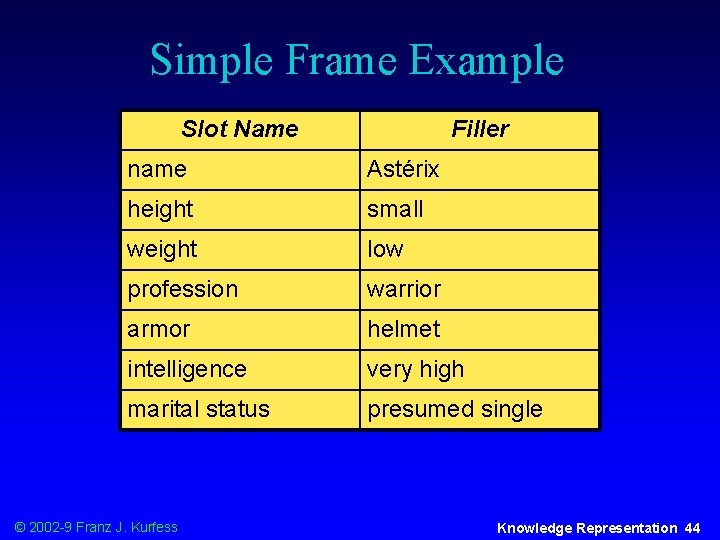 Simple Frame Example

| Slot Name | Filler |
|---|---|
| name | Astérix |
| height | small |
| weight | low |
| profession | warrior |
| armor | helmet |
| intelligence | very high |
| marital status | presumed single |

© 2002-9 Franz J. Kurfess

Knowledge Representation 44